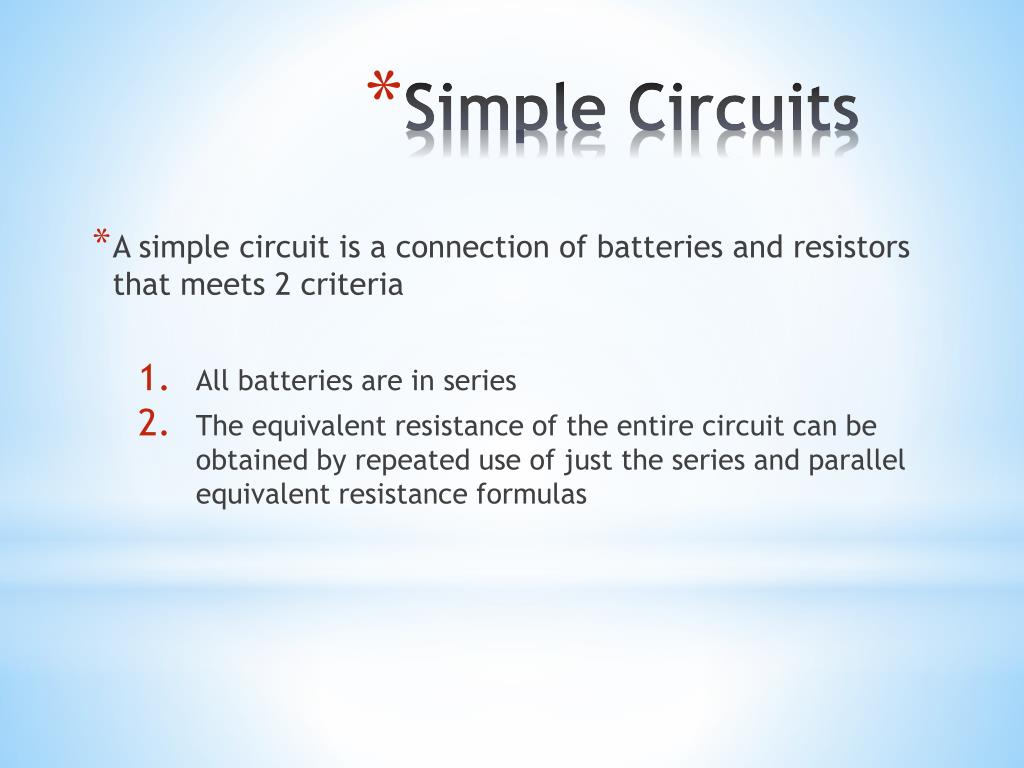 *Simple Circuits

*A simple circuit is a connection of batteries and resistors that meets 2 criteria

1. All batteries are in series
2. The equivalent resistance of the entire circuit can be obtained by repeated use of just the series and parallel equivalent resistance formulas